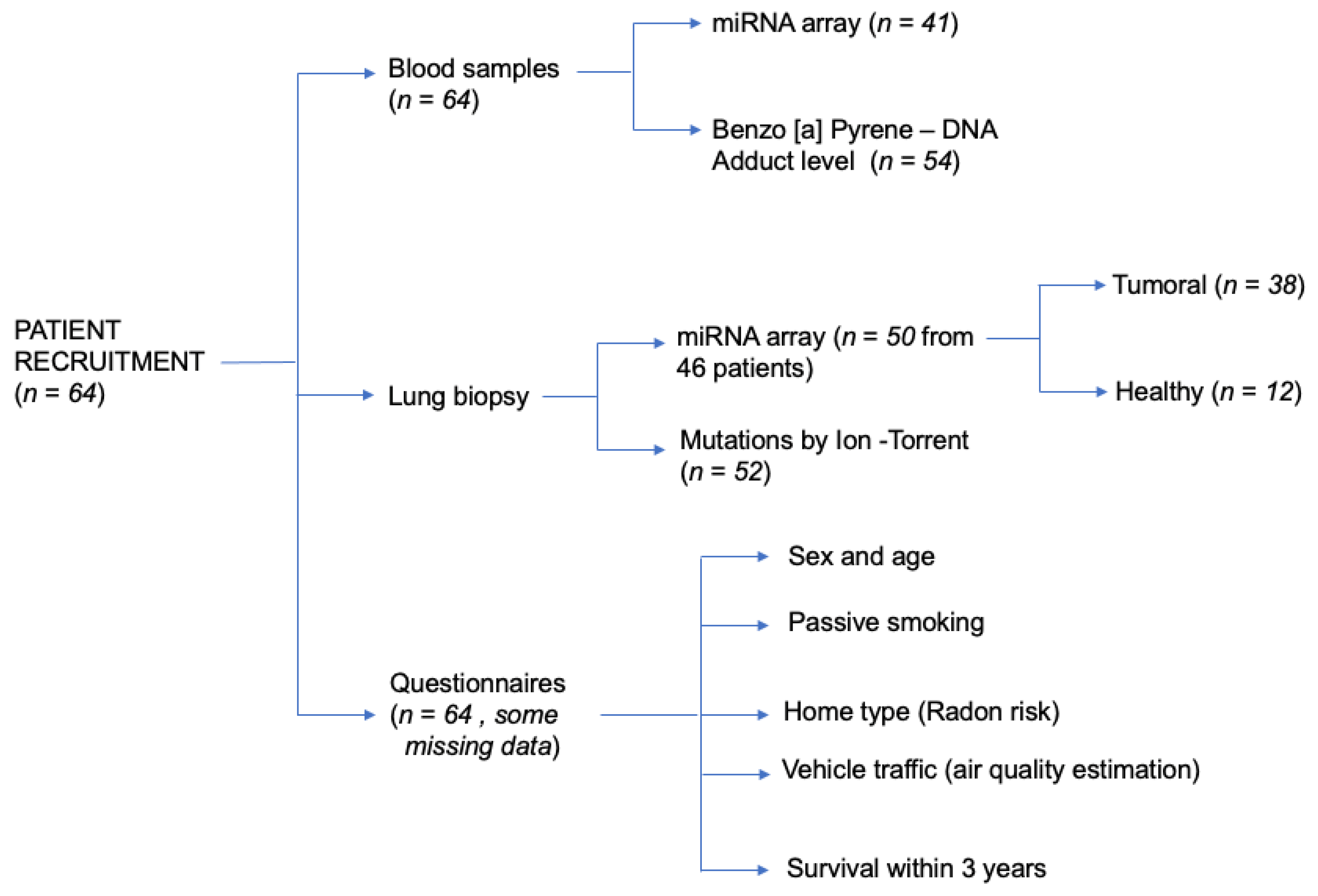 PATIENT RECRUITMENT ($n$ = 64)

Blood samples ($n$ = 64)

miRNA array ($n$ = 41)

Benzo [a] Pyrene – DNA Adduct level ($n$ = 54)

Lung biopsy

miRNA array ($n$ = 50 from 46 patients)

Tumoral ($n$ = 38)

Healthy ($n$ = 12)

Mutations by Ion -Torrent ($n$ = 52)

Questionnaires ($n$ = 64 , some missing data)

Sex and age

Passive smoking

Home type (Radon risk)

Vehicle traffic (air quality estimation)

Survival within 3 years